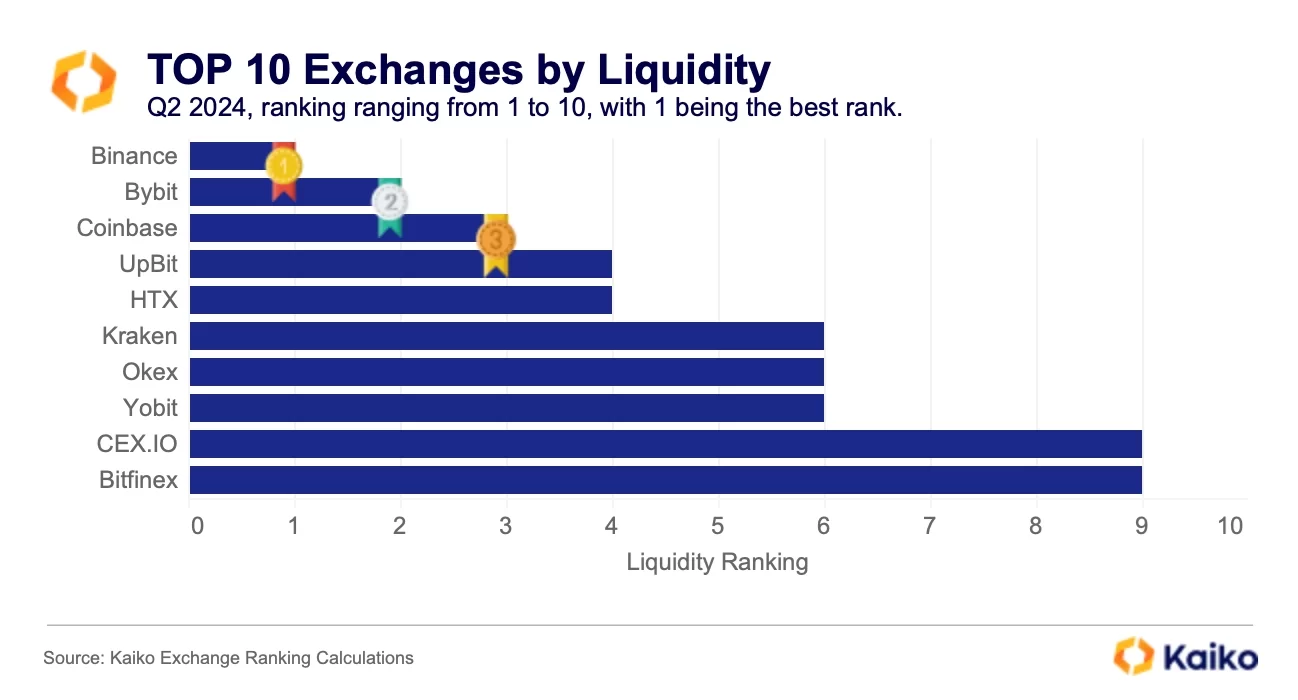 TOP 10 Exchanges by Liquidity

Q2 2024, ranking ranging from 1 to 10, with 1 being the best rank.

Binance
Bybit
Coinbase
UpBit
HTX
Kraken
Okex
Yobit
CEX.IO
Bitfinex

1
2
3

0 1 2 3 4 5 6 7 8 9 10

Liquidity Ranking

Source: Kaiko Exchange Ranking Calculations

Kaiko